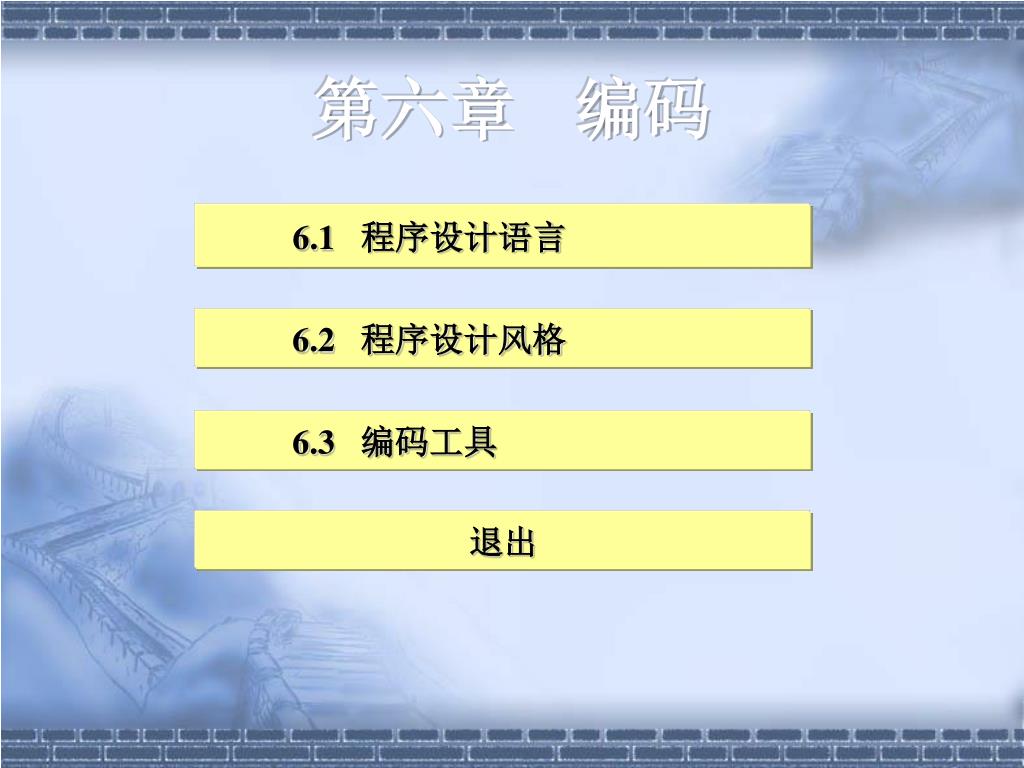 第六章　编码

6.1　程序设计语言

6.2　程序设计风格

6.3　编码工具

退出